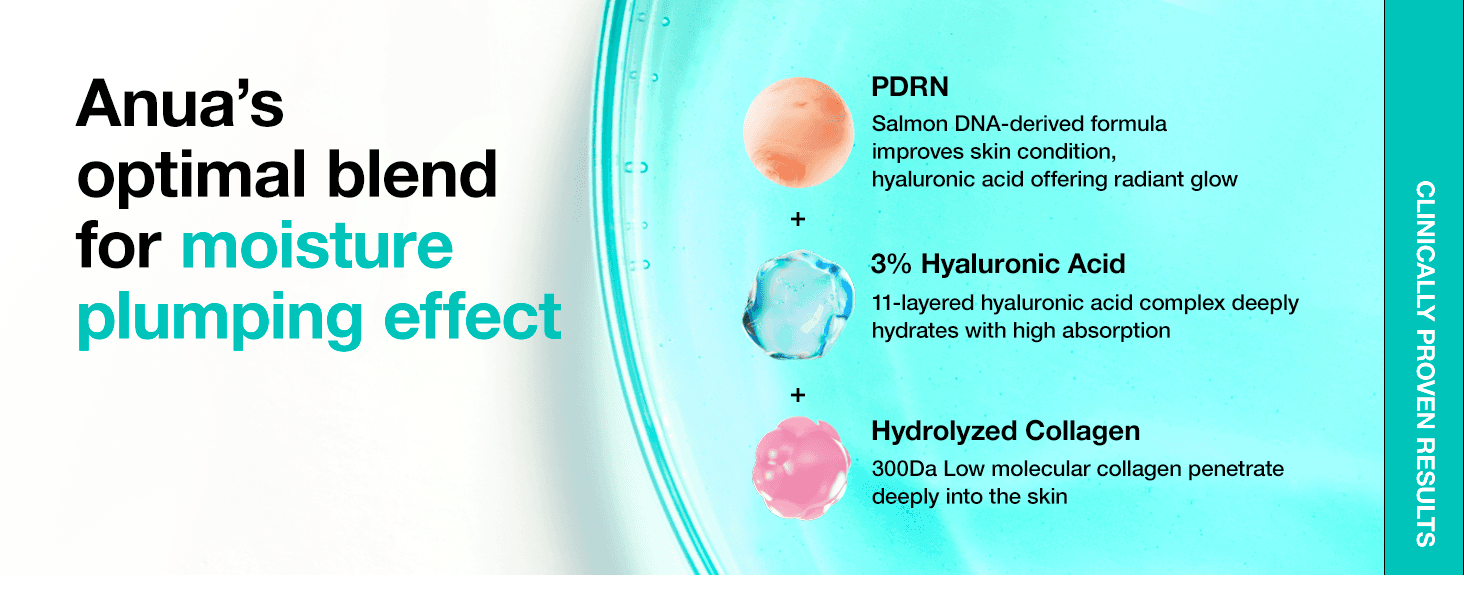 Anua's optimal blend for moisture plumping effect

PDRN

Salmon DNA-derived formula improves skin condition, hyaluronic acid offering radiant glow

+

3% Hyaluronic Acid

11-layered hyaluronic acid complex deeply hydrates with high absorption

+

Hydrolyzed Collagen

300Da Low molecular collagen penetrate deeply into the skin

CLINICALLY PROVEN RESULTS